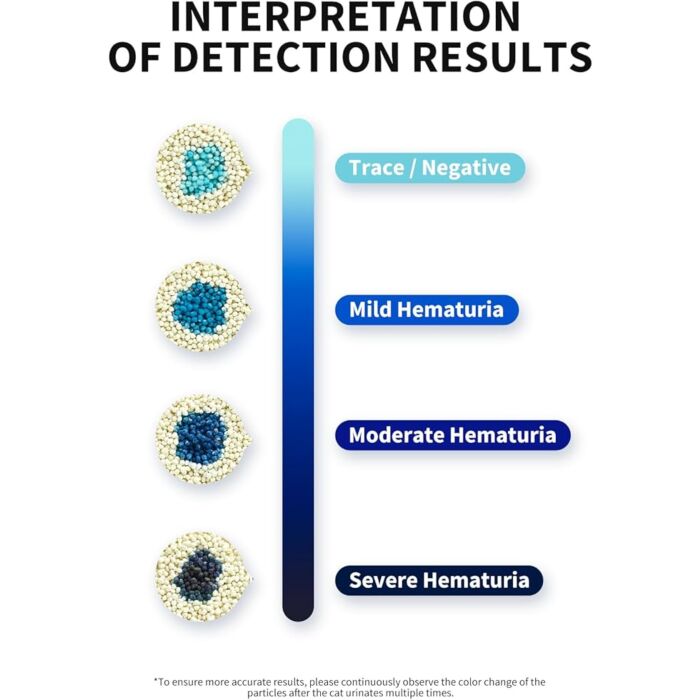 INTERPRETATION OF DETECTION RESULTS

Trace / Negative

Mild Hematuria

Moderate Hematuria

Severe Hematuria

*To ensure more accurate results, please continuously observe the color change of the particles after the cat urinates multiple times.